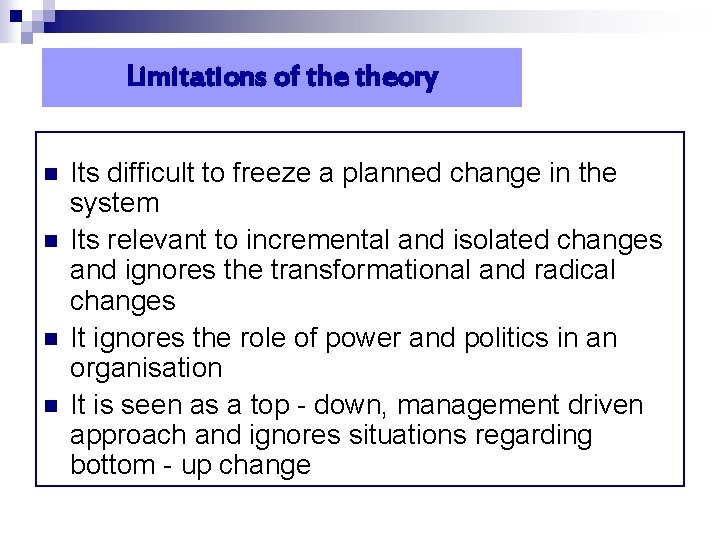 Limitations of the theory

- Its difficult to freeze a planned change in the system
- Its relevant to incremental and isolated changes and ignores the transformational and radical changes
- It ignores the role of power and politics in an organisation
- It is seen as a top - down, management driven approach and ignores situations regarding bottom - up change